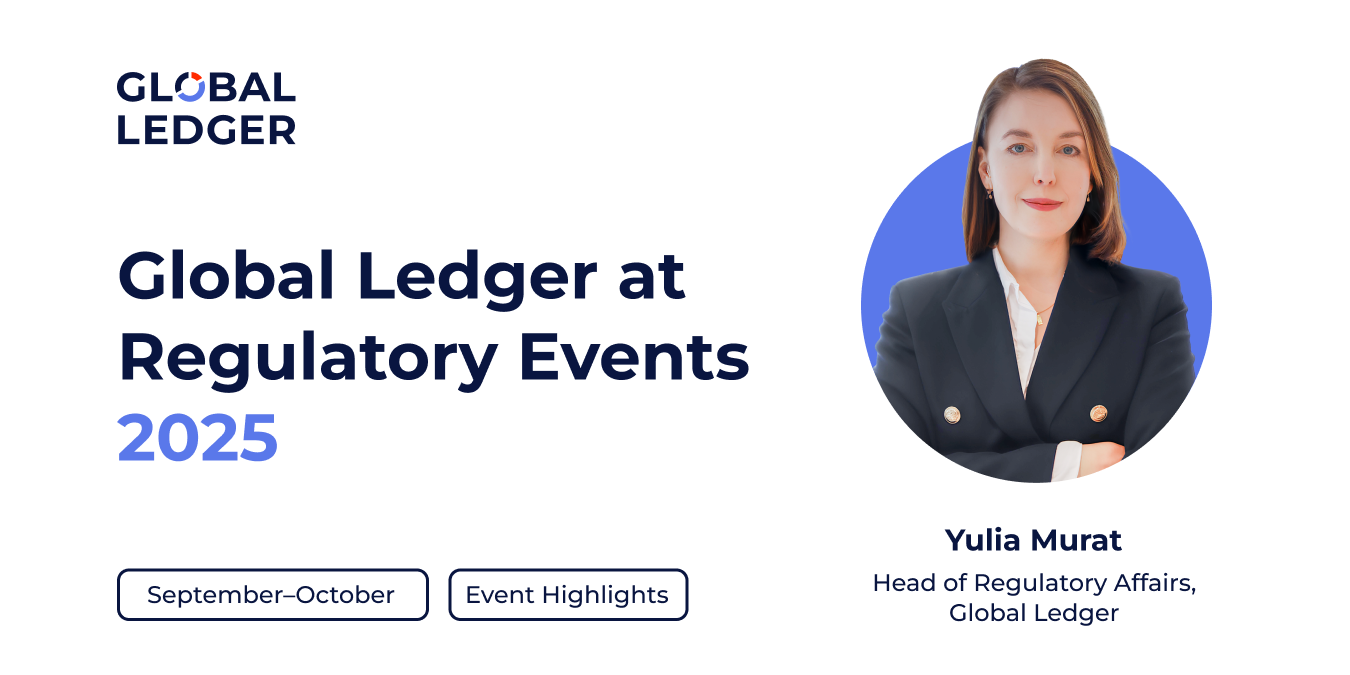 GLOBAL LEDGER

Global Ledger at Regulatory Events 2025

September–October

Event Highlights

Yulia Murat

Head of Regulatory Affairs, Global Ledger